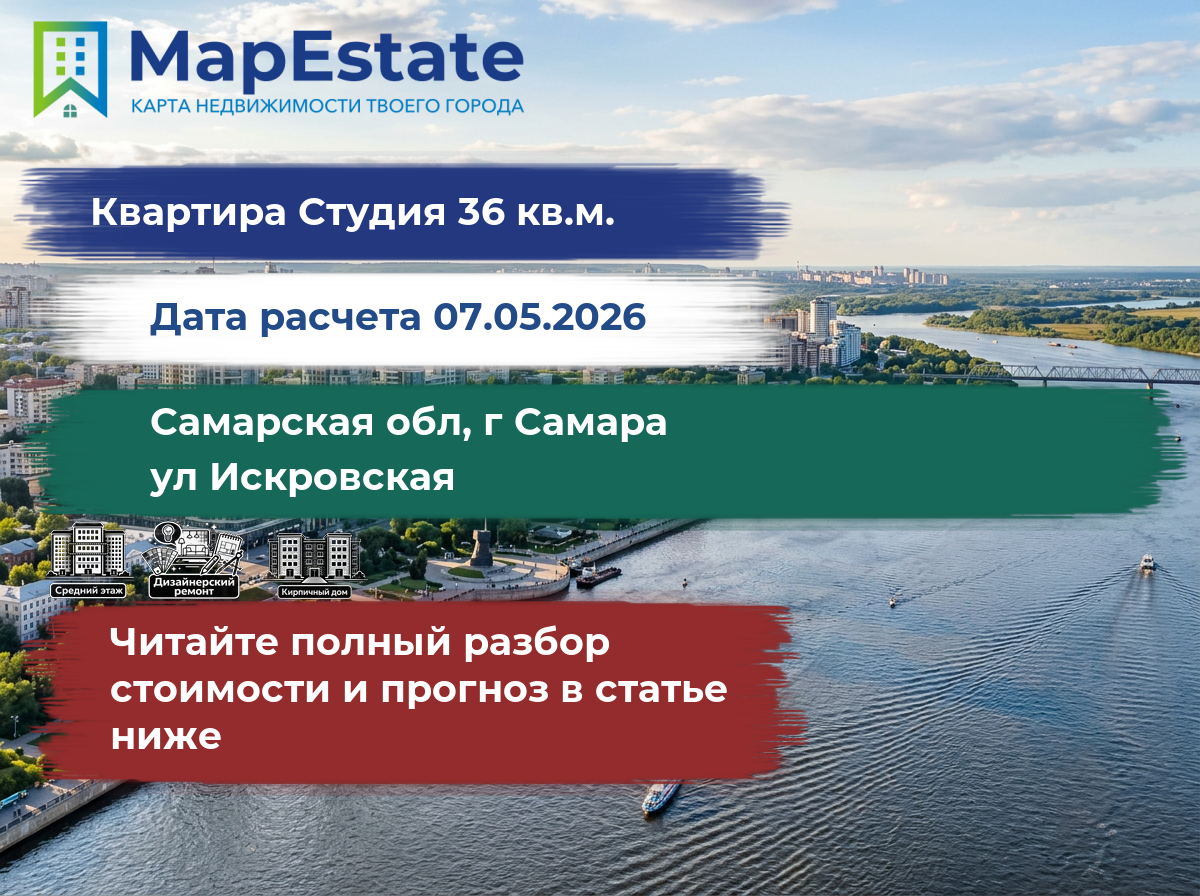 MapEstate
КАРТА НЕДВИЖИМОСТИ ТВОЕГО ГОРОДА

Квартира Студия 36 кв.м.

Дата расчета 07.05.2026

Самарская обл, г Самара
ул Искровская

Средний этаж

Дизайнерский ремонт

Кирпичный дом

Читайте полный разбор стоимости и прогноз в статье ниже